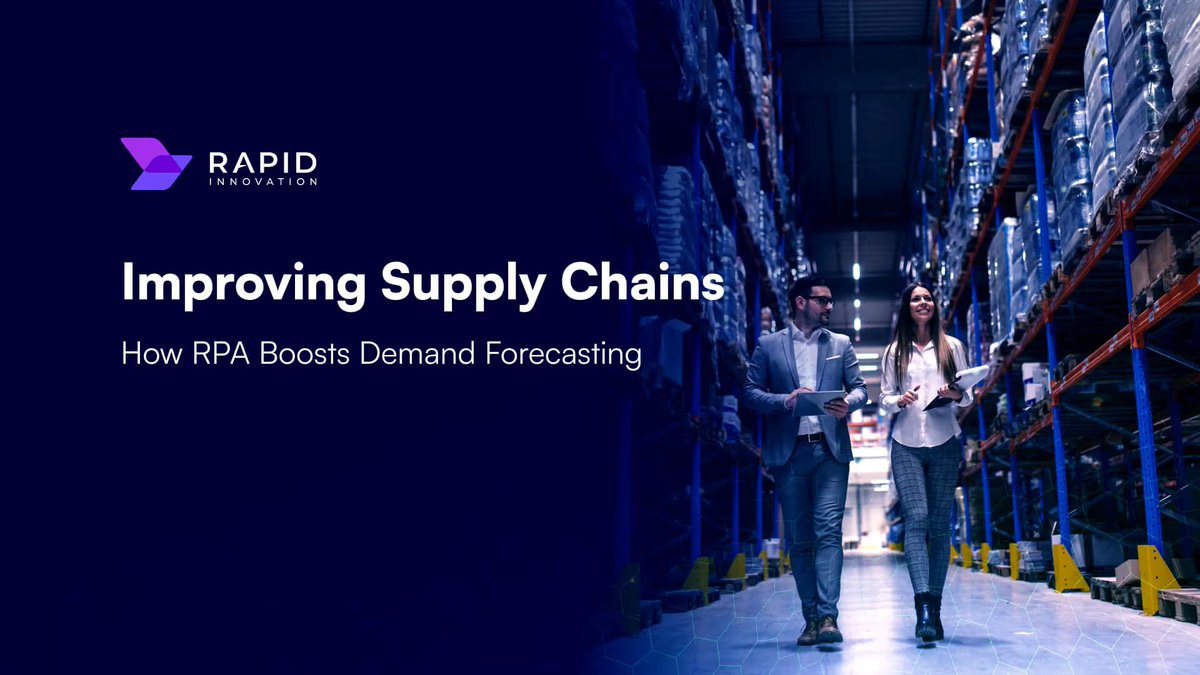 RAPID
INNOVATION

Improving Supply Chains

How RPA Boosts Demand Forecasting